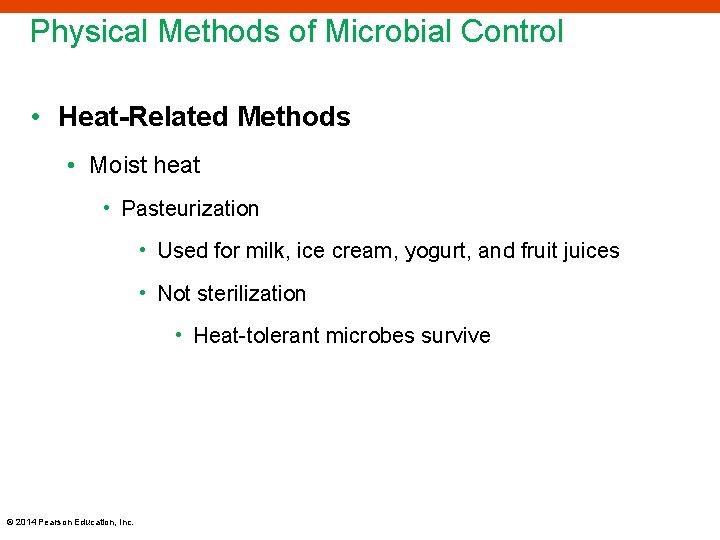 Physical Methods of Microbial Control

• Heat-Related Methods

• Moist heat

• Pasteurization

• Used for milk, ice cream, yogurt, and fruit juices

• Not sterilization

• Heat-tolerant microbes survive

© 2014 Pearson Education, Inc.